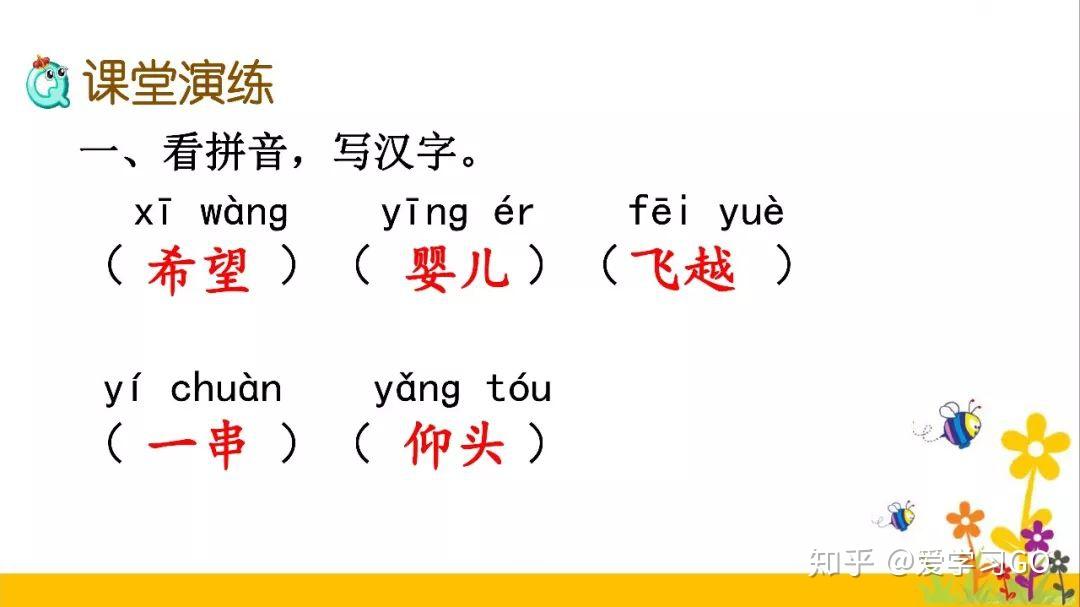 课堂演练

一、看拼音，写汉字。

xī wàng　yīng ér　fēi yuè
（ 希望 ）（ 婴儿 ）（ 飞越 ）

yí chuàn　yǎng tóu
（ 一串 ）（ 仰头 ）

知乎 @爱学习GO